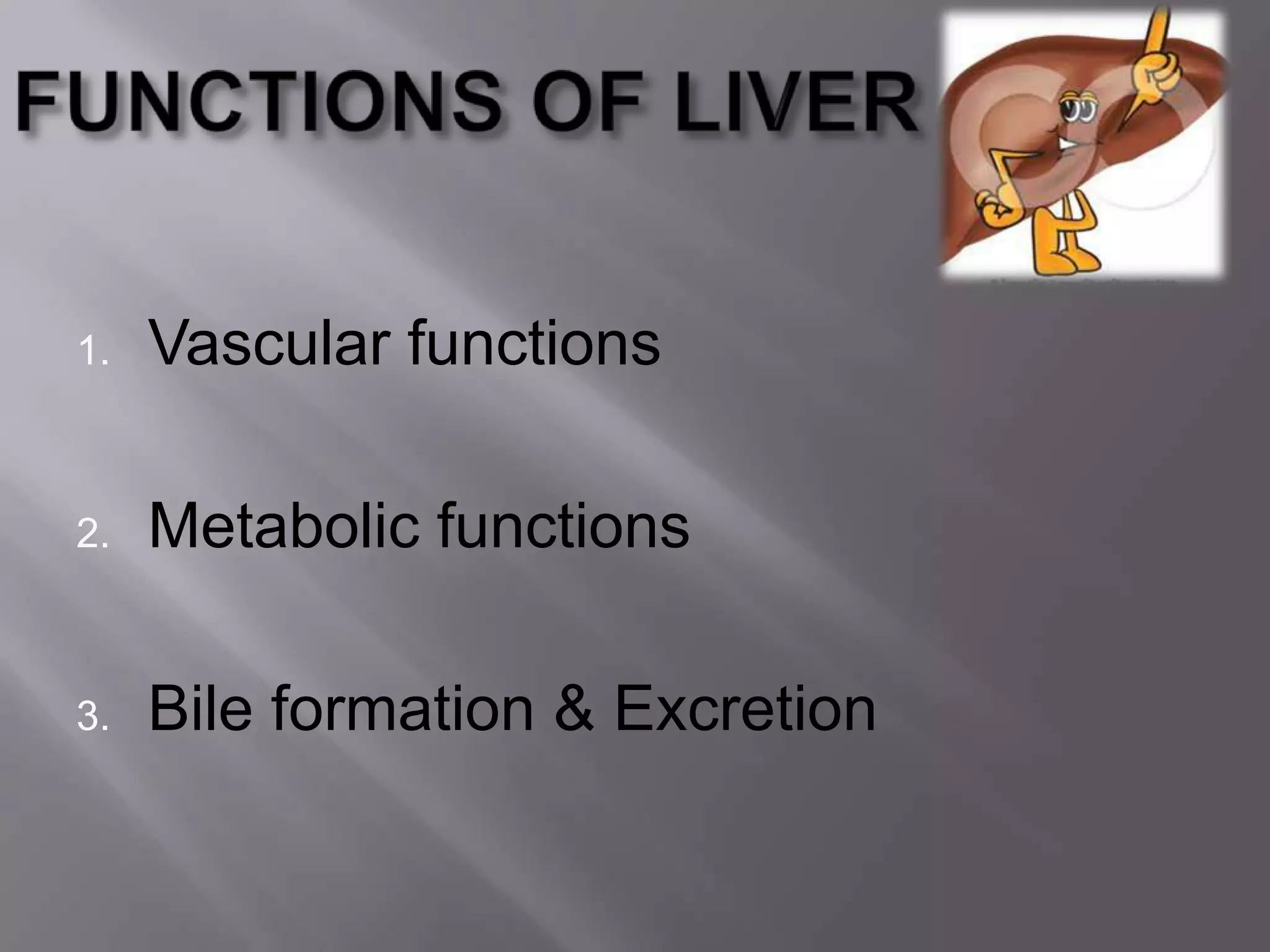 FUNCTIONS OF LIVER

1. Vascular functions

2. Metabolic functions

3. Bile formation & Excretion